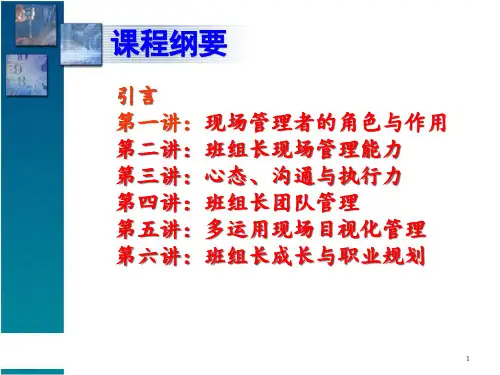 课程纲要

引言
第一讲：现场管理者的角色与作用
第二讲：班组长现场管理能力
第三讲：心态、沟通与执行力
第四讲：班组长团队管理
第五讲：多运用现场目视化管理
第六讲：班组长成长与职业规划

1